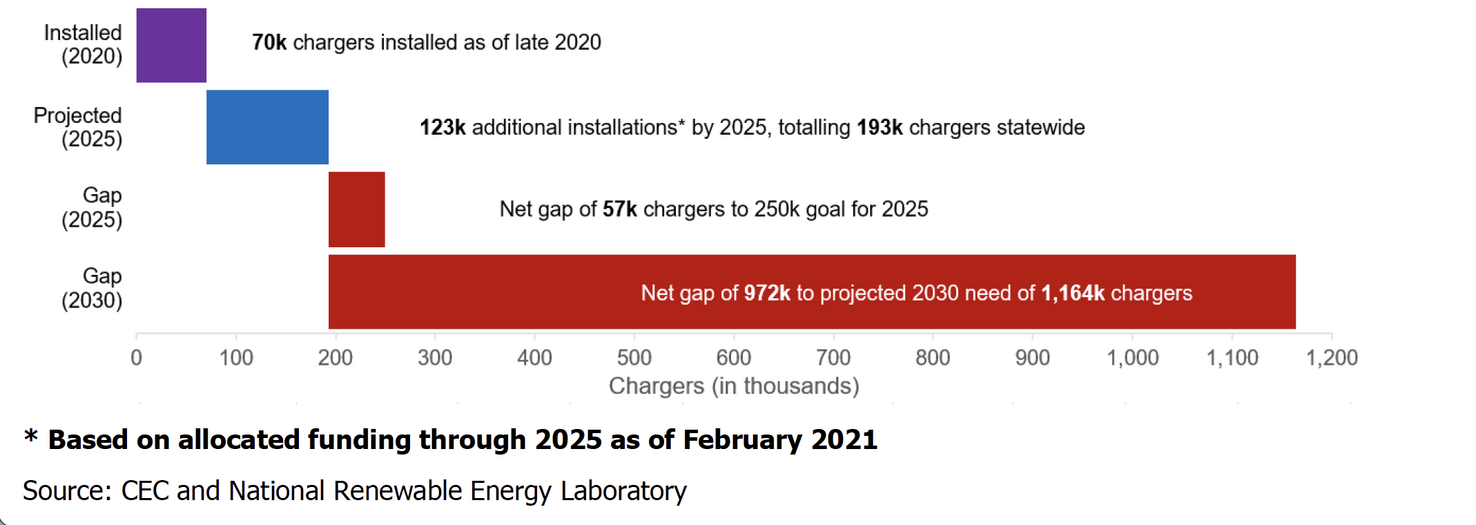 Installed (2020)

70k chargers installed as of late 2020

Projected (2025)

123k additional installations* by 2025, totalling 193k chargers statewide

Gap (2025)

Net gap of 57k chargers to 250k goal for 2025

Gap (2030)

Net gap of 972k to projected 2030 need of 1,164k chargers

0 100 200 300 400 500 600 700 800 900 1,000 1,100 1,200

Chargers (in thousands)

* Based on allocated funding through 2025 as of February 2021

Source: CEC and National Renewable Energy Laboratory